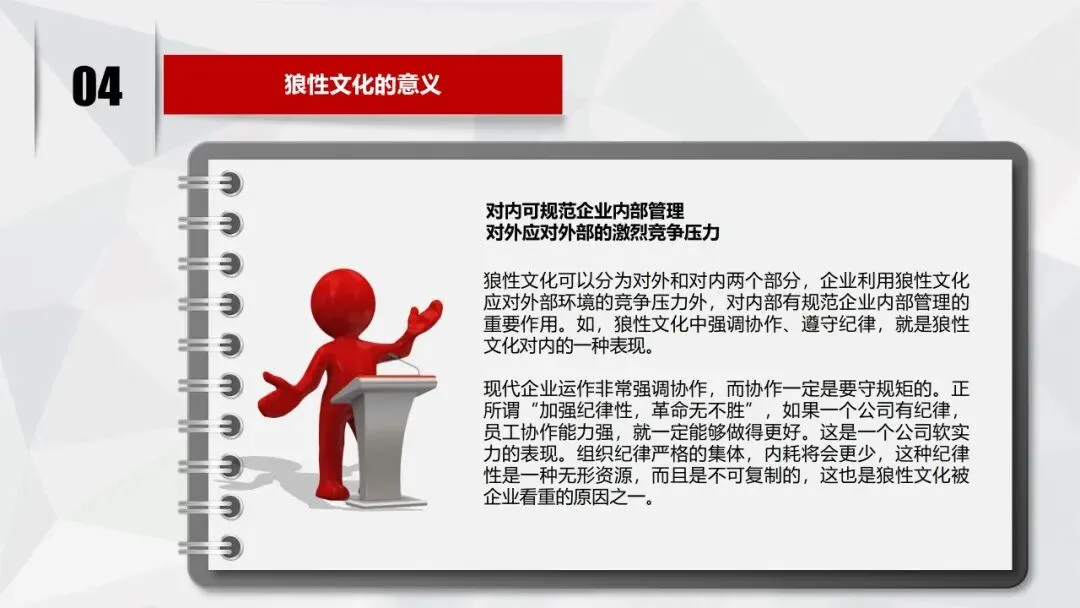 04

狼性文化的意义

对内可规范企业内部管理
对外应对外部的激烈竞争压力

狼性文化可以分为对外和对内两个部分，企业利用狼性文化应对外部环境的竞争压力外，对内部有规范企业内部管理的重要作用。如，狼性文化中强调协作、遵守纪律，就是狼性文化对内的一种表现。

现代企业运作非常强调协作，而协作一定是要守规矩的。正所谓“加强纪律性，革命无不胜”，如果一个公司有纪律，员工协作能力强，就一定能够做得更好。这是一个公司软实力的表现。组织纪律严格的集体，内耗将会更少，这种纪律性是一种无形资源，而且是不可复制的，这也是狼性文化被企业看重的原因之一。